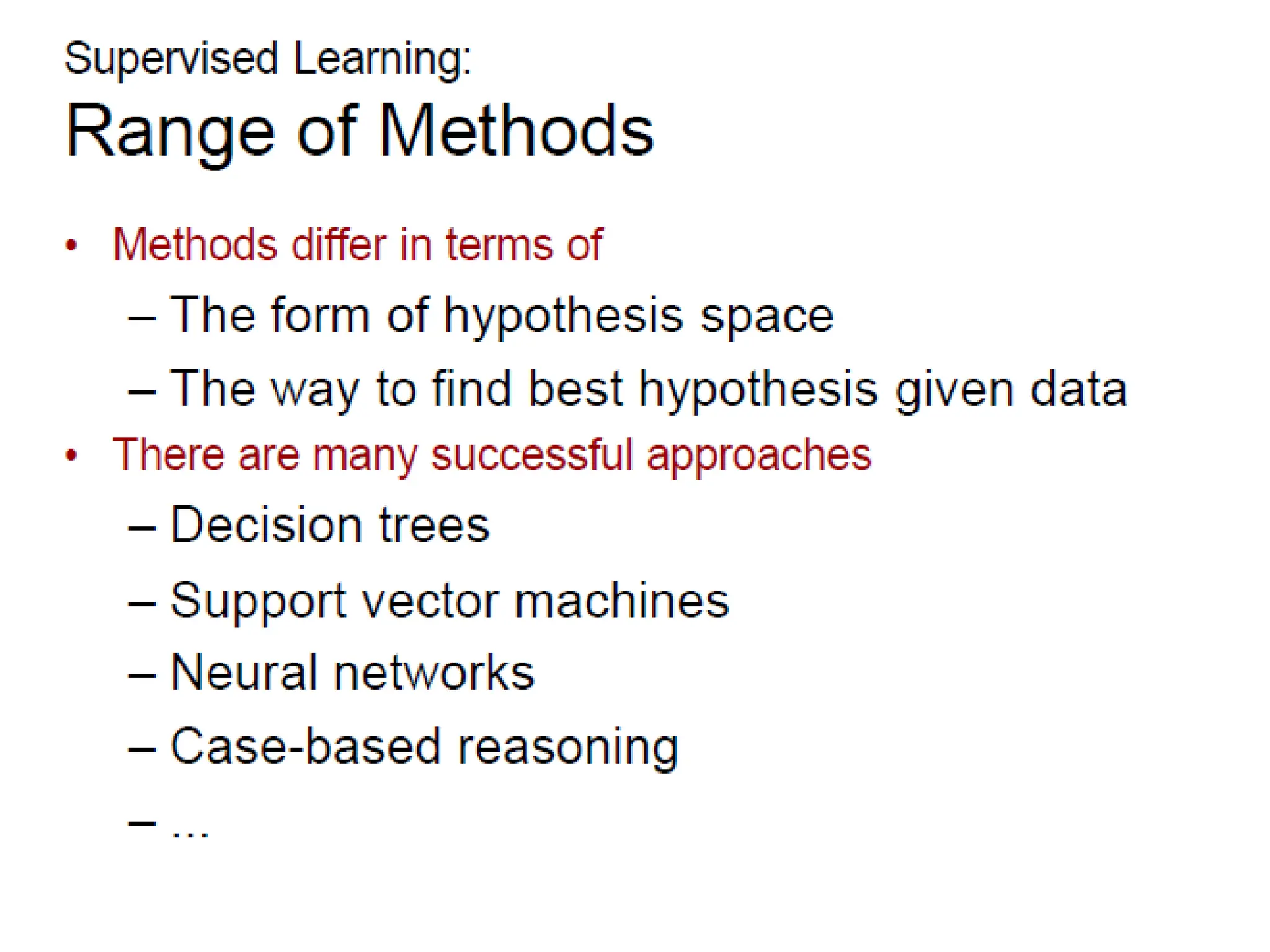 Supervised Learning:
Range of Methods

• Methods differ in terms of
– The form of hypothesis space
– The way to find best hypothesis given data
• There are many successful approaches
– Decision trees
– Support vector machines
– Neural networks
– Case-based reasoning
– ...